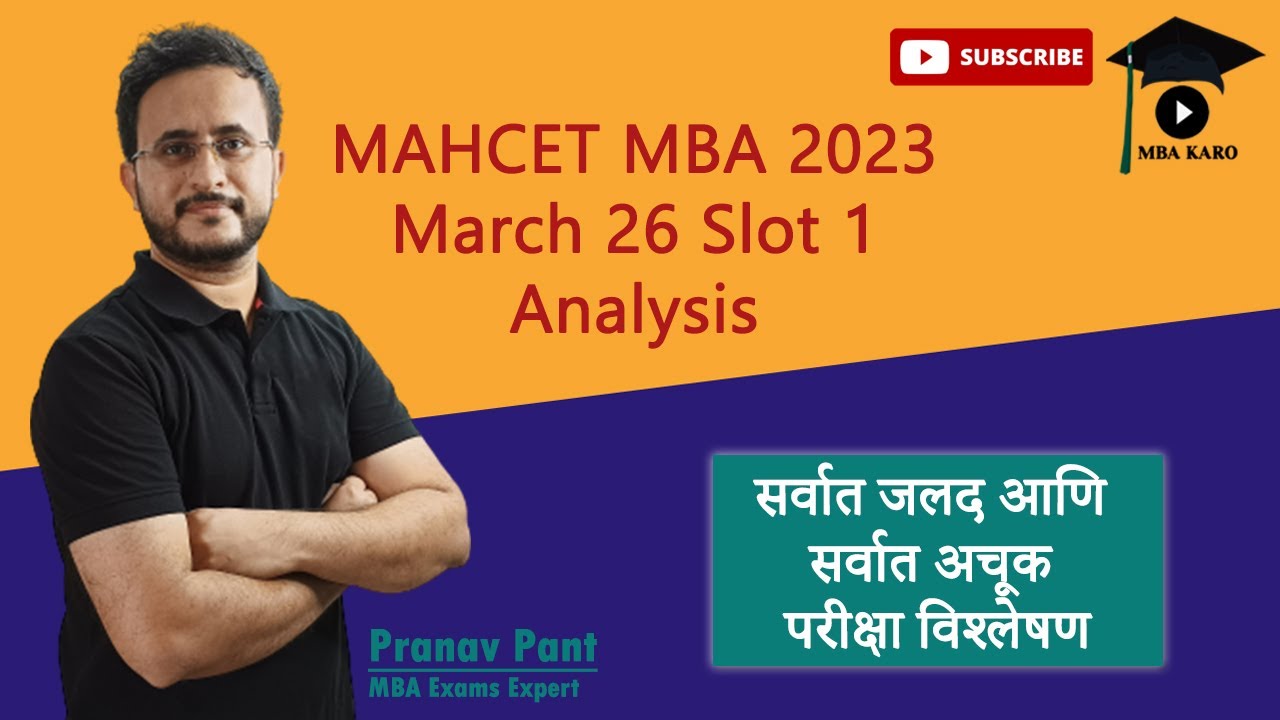 SUBSCRIBE

MBA KARO

MAHCET MBA 2023
March 26 Slot 1
Analysis

सर्वात जलद आणि
सर्वात अचूक
परीक्षा विश्लेषण

Pranav Pant
MBA Exams Expert